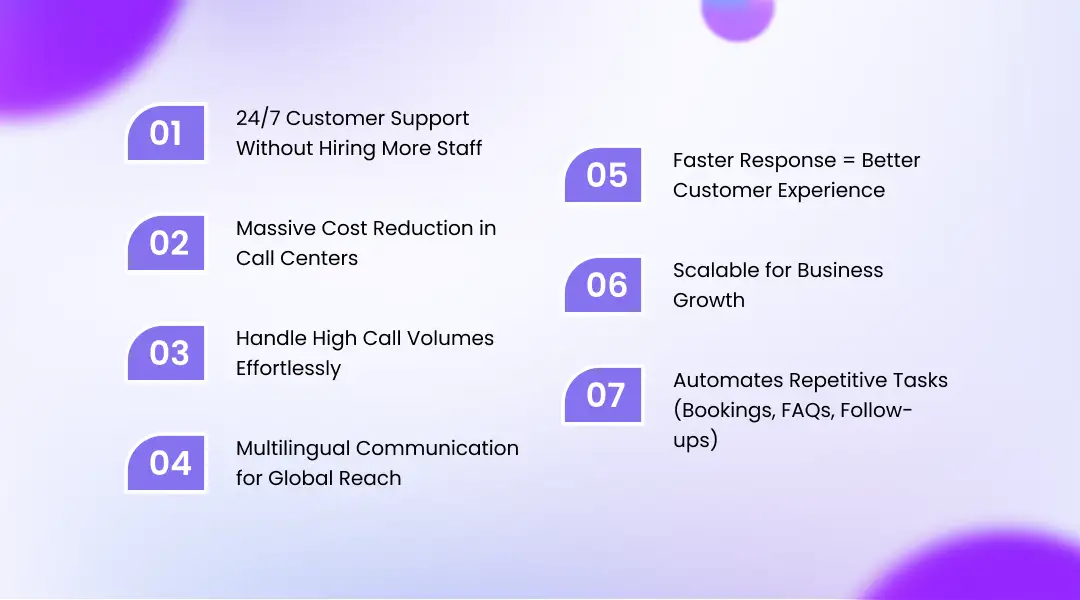 01
24/7 Customer Support Without Hiring More Staff

02
Massive Cost Reduction in Call Centers

03
Handle High Call Volumes Effortlessly

04
Multilingual Communication for Global Reach

05
Faster Response = Better Customer Experience

06
Scalable for Business Growth

07
Automates Repetitive Tasks (Bookings, FAQs, Follow-ups)